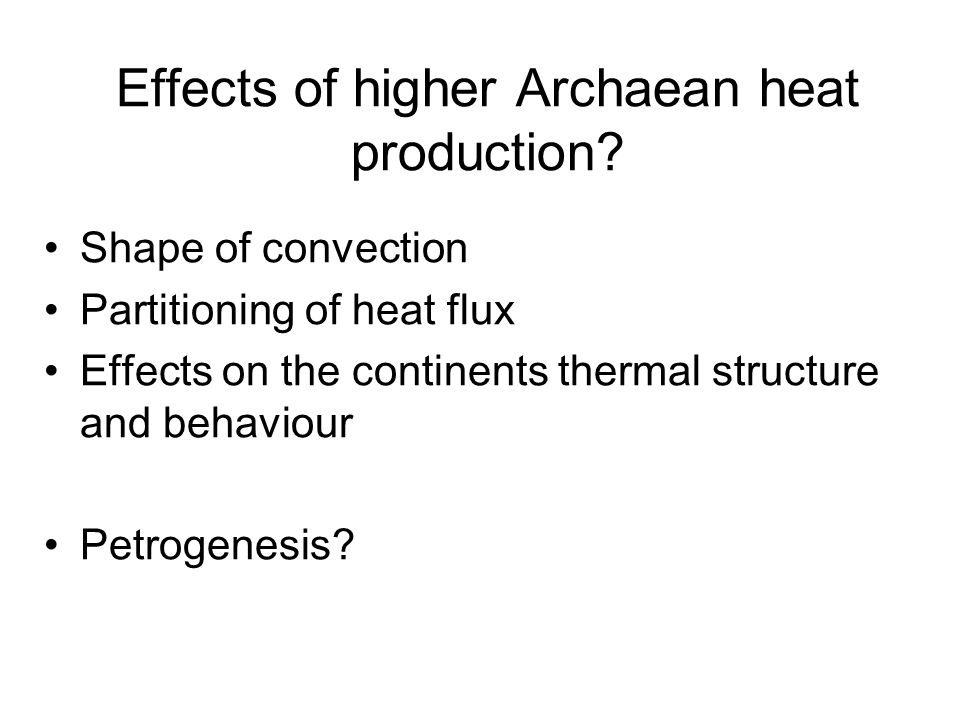 Effects of higher Archaean heat production?

• Shape of convection
• Partitioning of heat flux
• Effects on the continents thermal structure and behaviour

• Petrogenesis?